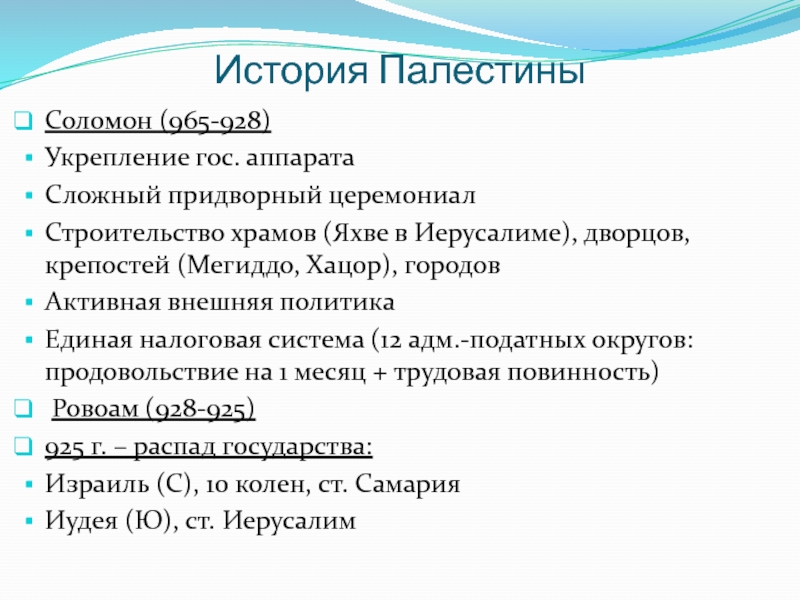 История Палестины

Соломон (965-928)

Укрепление гос. аппарата

Сложный придворный церемониал

Строительство храмов (Яхве в Иерусалиме), дворцов, крепостей (Мегиддо, Хацор), городов

Активная внешняя политика

Единая налоговая система (12 адм.-податных округов: продовольствие на 1 месяц + трудовая повинность)

Ровоам (928-925)

925 г. – распад государства:

Израиль (С), 10 колен, ст. Самария

Иудея (Ю), ст. Иерусалим